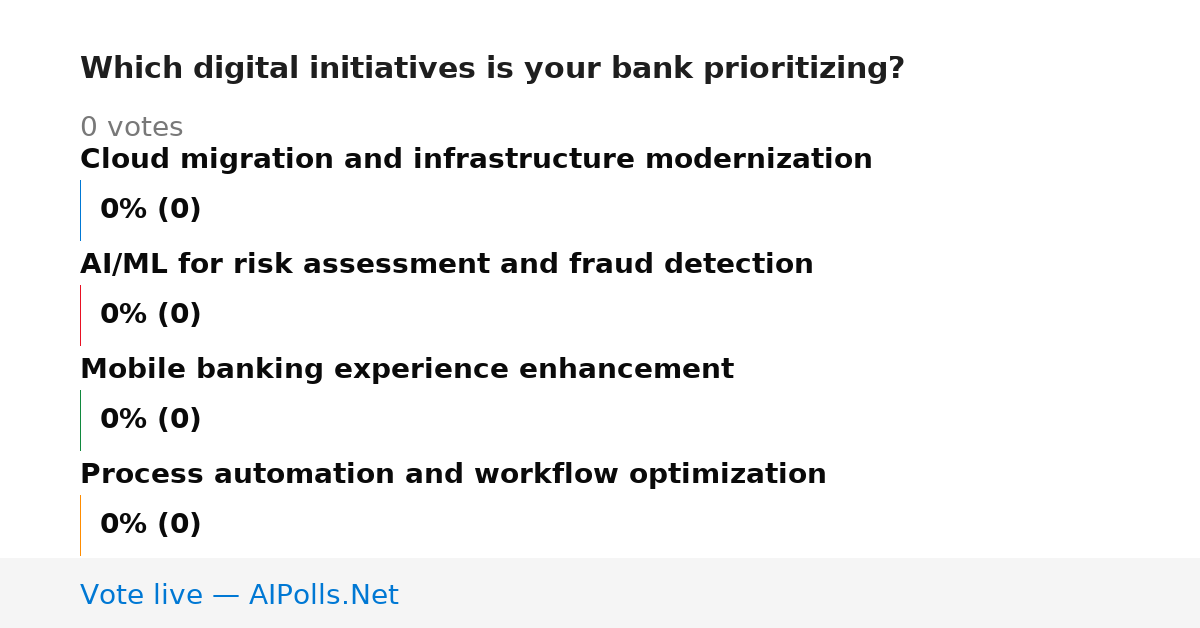 Which digital initiatives is your bank prioritizing?

0 votes

Cloud migration and infrastructure modernization

0% (0)

AI/ML for risk assessment and fraud detection

0% (0)

Mobile banking experience enhancement

0% (0)

Process automation and workflow optimization

0% (0)

Vote live — AIPolls.Net